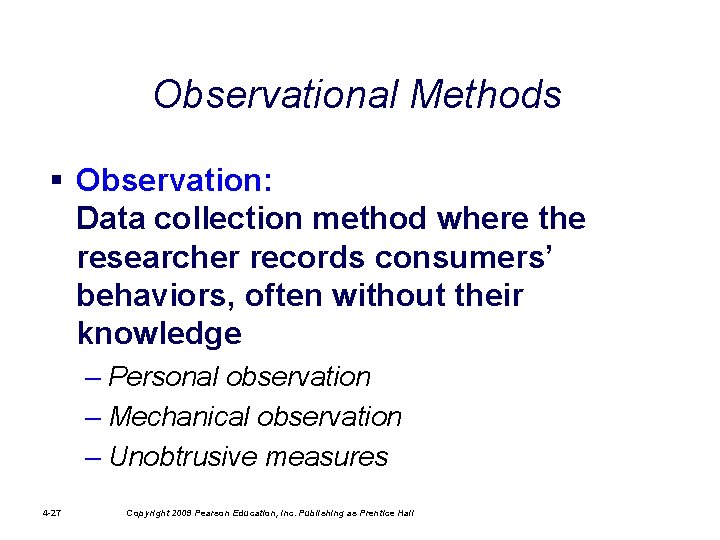 Observational Methods

▪ Observation:
Data collection method where the researcher records consumers' behaviors, often without their knowledge

– Personal observation
– Mechanical observation
– Unobtrusive measures

4-27 Copyright 2009 Pearson Education, Inc. Publishing as Prentice Hall